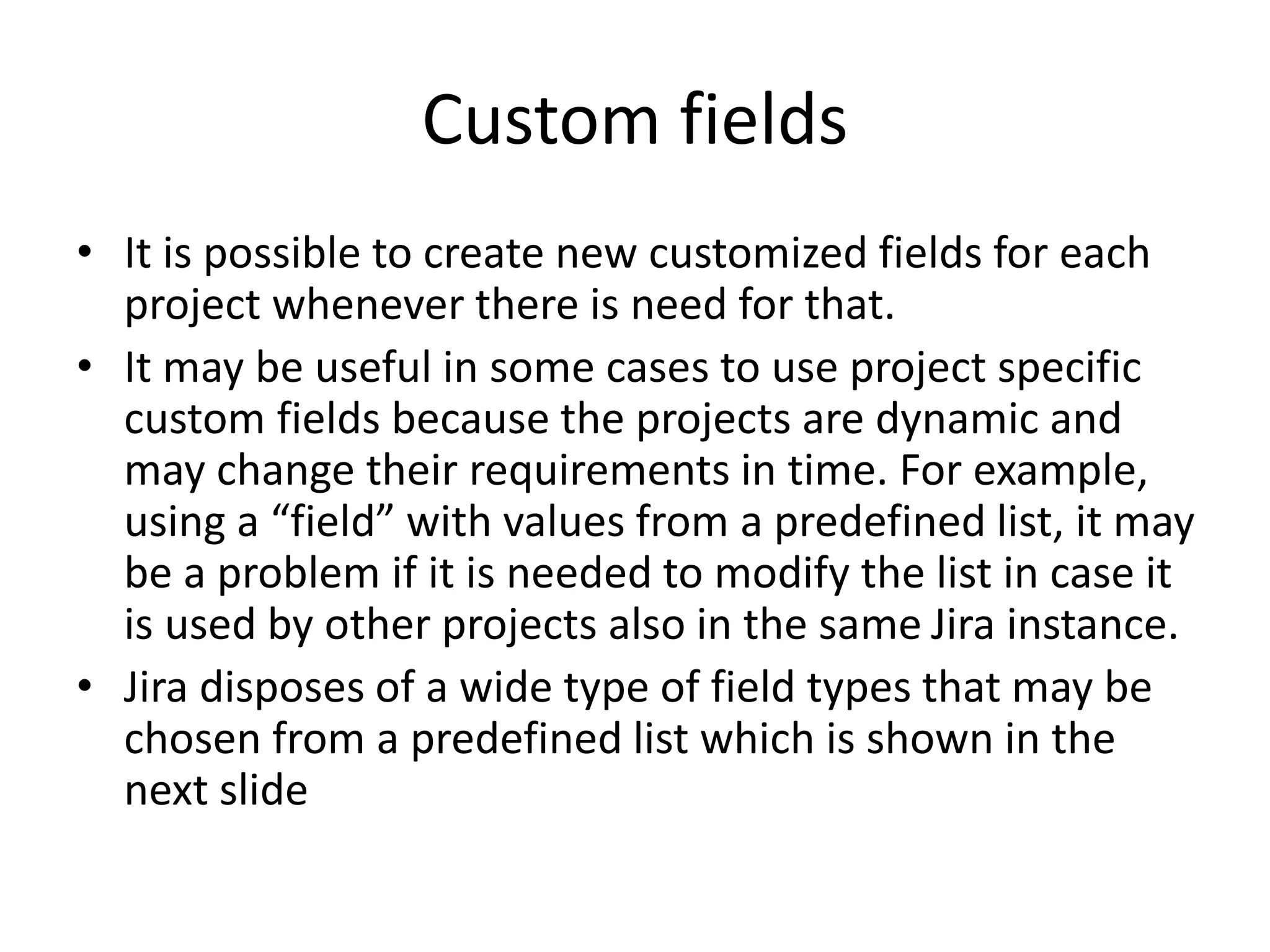 Custom fields

• It is possible to create new customized fields for each project whenever there is need for that.
• It may be useful in some cases to use project specific custom fields because the projects are dynamic and may change their requirements in time. For example, using a “field” with values from a predefined list, it may be a problem if it is needed to modify the list in case it is used by other projects also in the same Jira instance.
• Jira disposes of a wide type of field types that may be chosen from a predefined list which is shown in the next slide